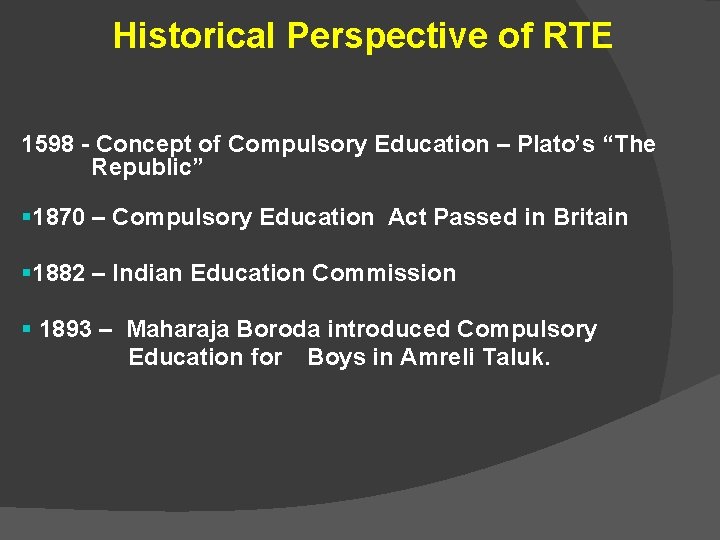 Historical Perspective of RTE

1598 - Concept of Compulsory Education – Plato's "The Republic"

▪1870 – Compulsory Education Act Passed in Britain

▪1882 – Indian Education Commission

▪ 1893 – Maharaja Boroda introduced Compulsory Education for Boys in Amreli Taluk.